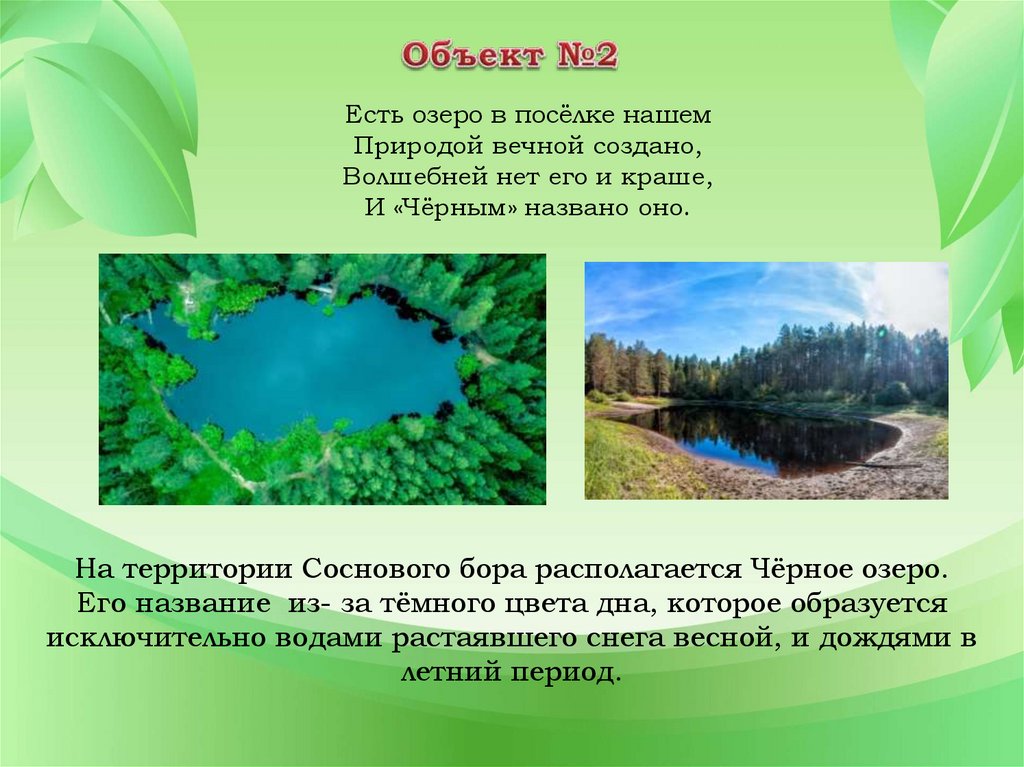 Объект №2

Есть озеро в посёлке нашем
Природой вечной создано,
Волшебней нет его и краше,
И «Чёрным» названо оно.

На территории Соснового бора располагается Чёрное озеро. Его название из- за тёмного цвета дна, которое образуется исключительно водами растаявшего снега весной, и дождями в летний период.